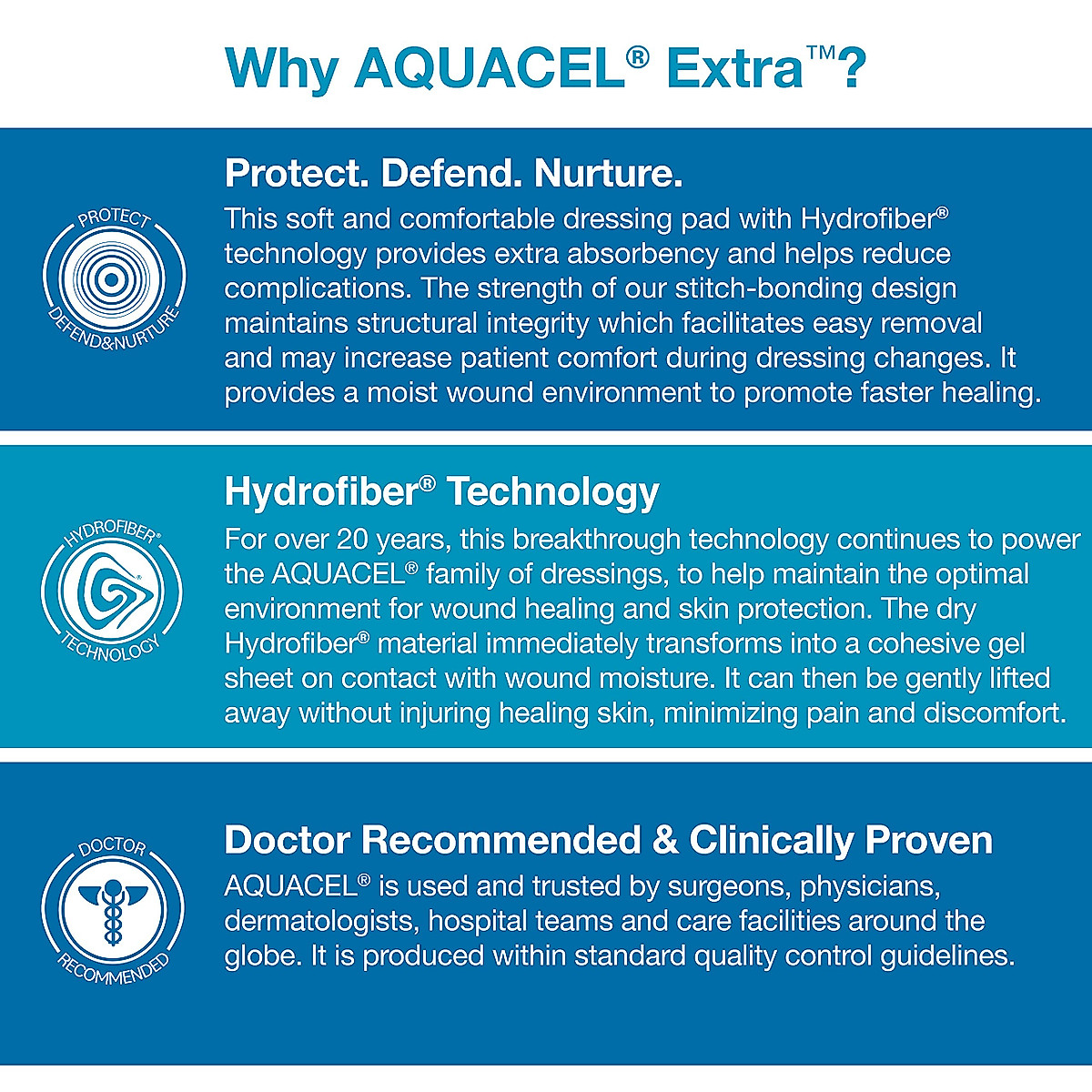 Why AQUACEL® Extra™?

PROTECT
DEFEND&NURTURE

Protect. Defend. Nurture.
This soft and comfortable dressing pad with Hydrofiber® technology provides extra absorbency and helps reduce complications. The strength of our stitch-bonding design maintains structural integrity which facilitates easy removal and may increase patient comfort during dressing changes. It provides a moist wound environment to promote faster healing.

HYDROFIBER®
TECHNOLOGY

Hydrofiber® Technology
For over 20 years, this breakthrough technology continues to power the AQUACEL® family of dressings, to help maintain the optimal environment for wound healing and skin protection. The dry Hydrofiber® material immediately transforms into a cohesive gel sheet on contact with wound moisture. It can then be gently lifted away without injuring healing skin, minimizing pain and discomfort.

DOCTOR
RECOMMENDED

Doctor Recommended & Clinically Proven
AQUACEL® is used and trusted by surgeons, physicians, dermatologists, hospital teams and care facilities around the globe. It is produced within standard quality control guidelines.